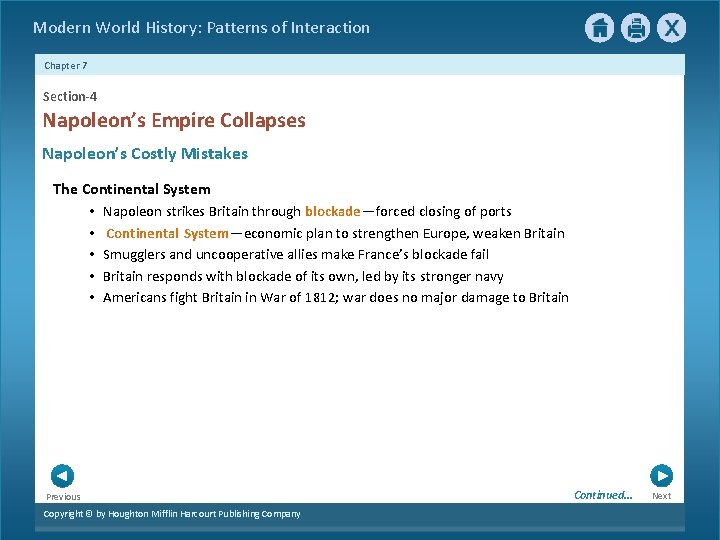 Modern World History: Patterns of Interaction

Chapter 7

Section-4

Napoleon's Empire Collapses

Napoleon's Costly Mistakes

The Continental System

• Napoleon strikes Britain through blockade—forced closing of ports
• Continental System—economic plan to strengthen Europe, weaken Britain
• Smugglers and uncooperative allies make France's blockade fail
• Britain responds with blockade of its own, led by its stronger navy
• Americans fight Britain in War of 1812; war does no major damage to Britain

Previous

Continued...

Next

Copyright © by Houghton Mifflin Harcourt Publishing Company